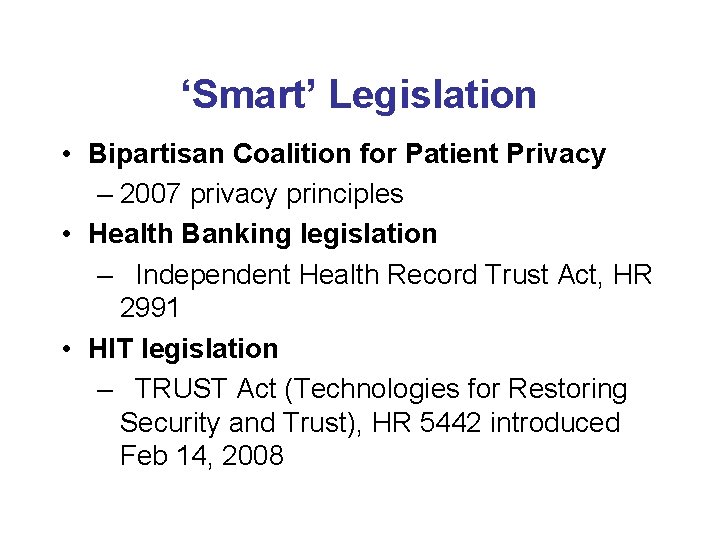 ‘Smart’ Legislation

• Bipartisan Coalition for Patient Privacy
– 2007 privacy principles
• Health Banking legislation
– Independent Health Record Trust Act, HR 2991
• HIT legislation
– TRUST Act (Technologies for Restoring Security and Trust), HR 5442 introduced Feb 14, 2008